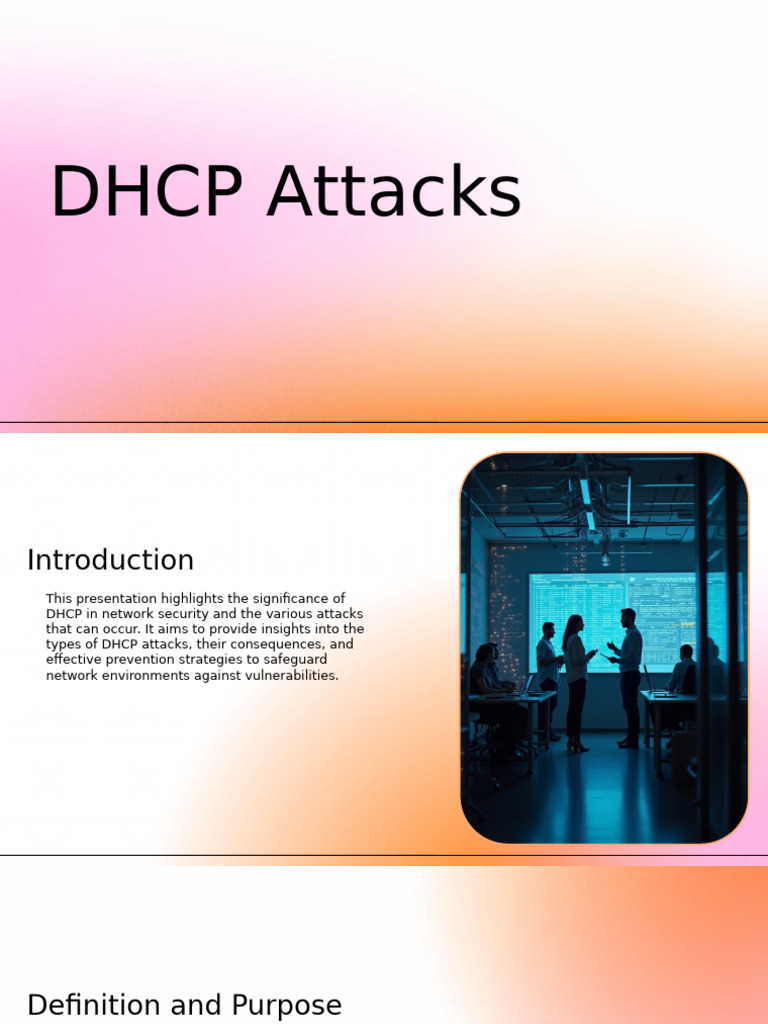 DHCP Attacks

Introduction

This presentation highlights the significance of DHCP in network security and the various attacks that can occur. It aims to provide insights into the types of DHCP attacks, their consequences, and effective prevention strategies to safeguard network environments against vulnerabilities.

Definition and Purpose